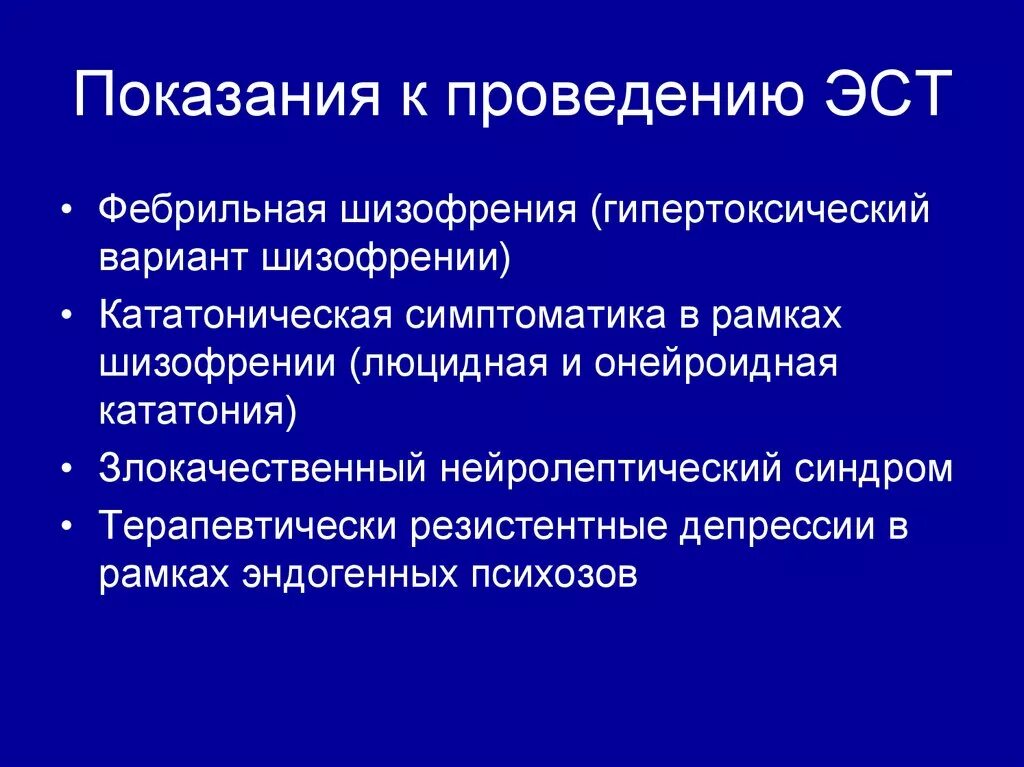 Показания к проведению ЭСТ

• Фебрильная шизофрения (гипертоксический вариант шизофрении)
• Кататоническая симптоматика в рамках шизофрении (люцидная и онейроидная кататония)
• Злокачественный нейролептический синдром
• Терапевтически резистентные депрессии в рамках эндогенных психозов